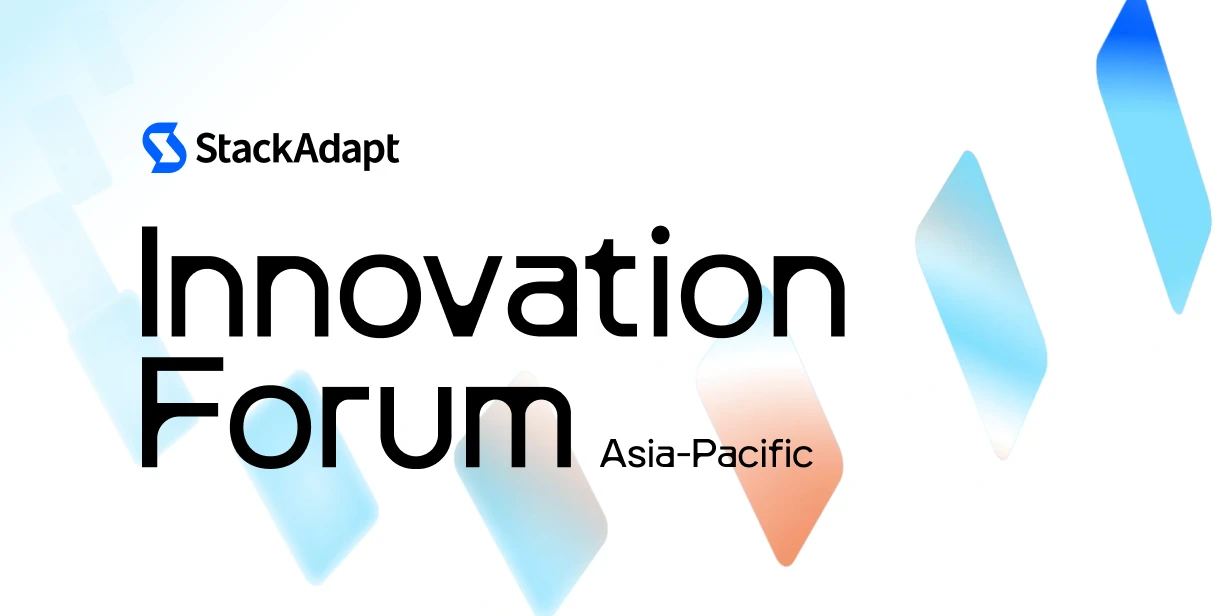 StackAdapt

Innovation Forum Asia-Pacific